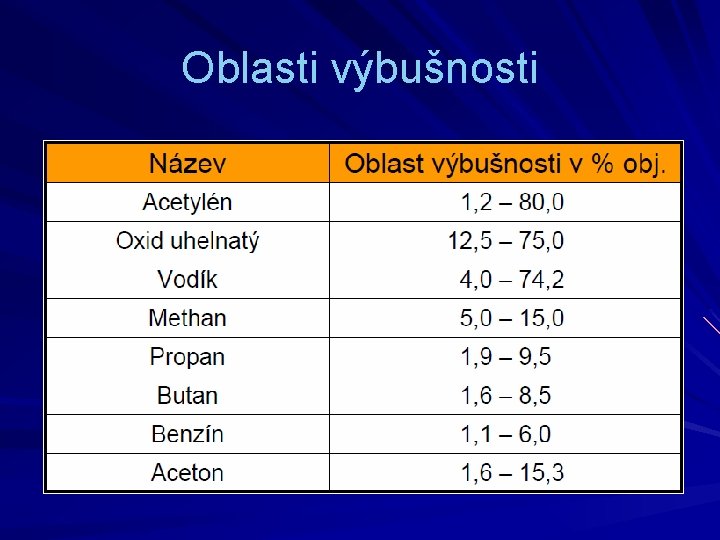 Oblasti výbušnosti

| Název | Oblast výbušnosti v % obj. |
|---|---|
| Acetylén | 1,2 – 80,0 |
| Oxid uhelnatý | 12,5 – 75,0 |
| Vodík | 4,0 – 74,2 |
| Methan | 5,0 – 15,0 |
| Propan | 1,9 – 9,5 |
| Butan | 1,6 – 8,5 |
| Benzín | 1,1 – 6,0 |
| Aceton | 1,6 – 15,3 |